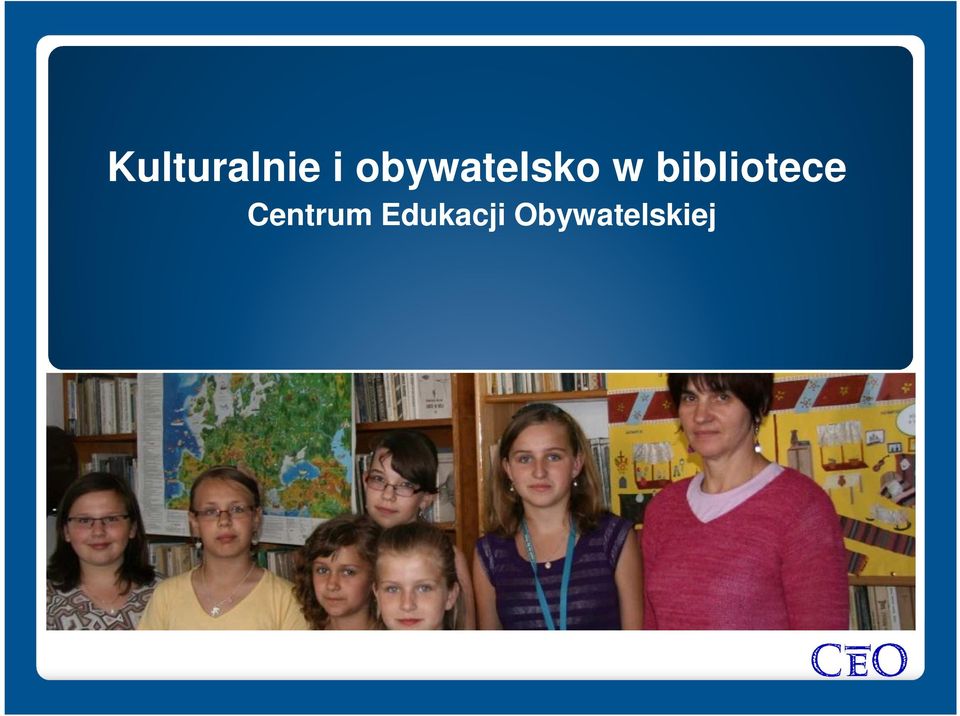 Kulturalnie i obywatelsko w bibliotece
Centrum Edukacji Obywatelskiej

CEO